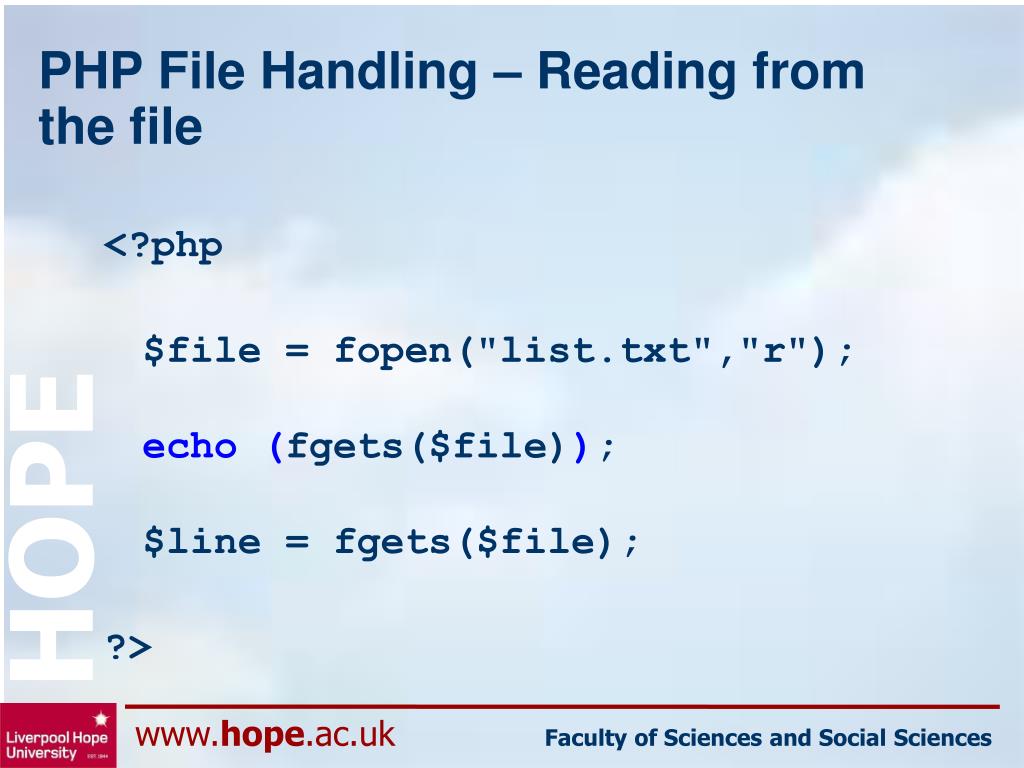 PHP File Handling – Reading from the file

<?php

$file = fopen("list.txt","r");

echo (fgets($file));

$line = fgets($file);

?>

HOPE

Liverpool Hope University EST. 1844

www.hope.ac.uk

Faculty of Sciences and Social Sciences